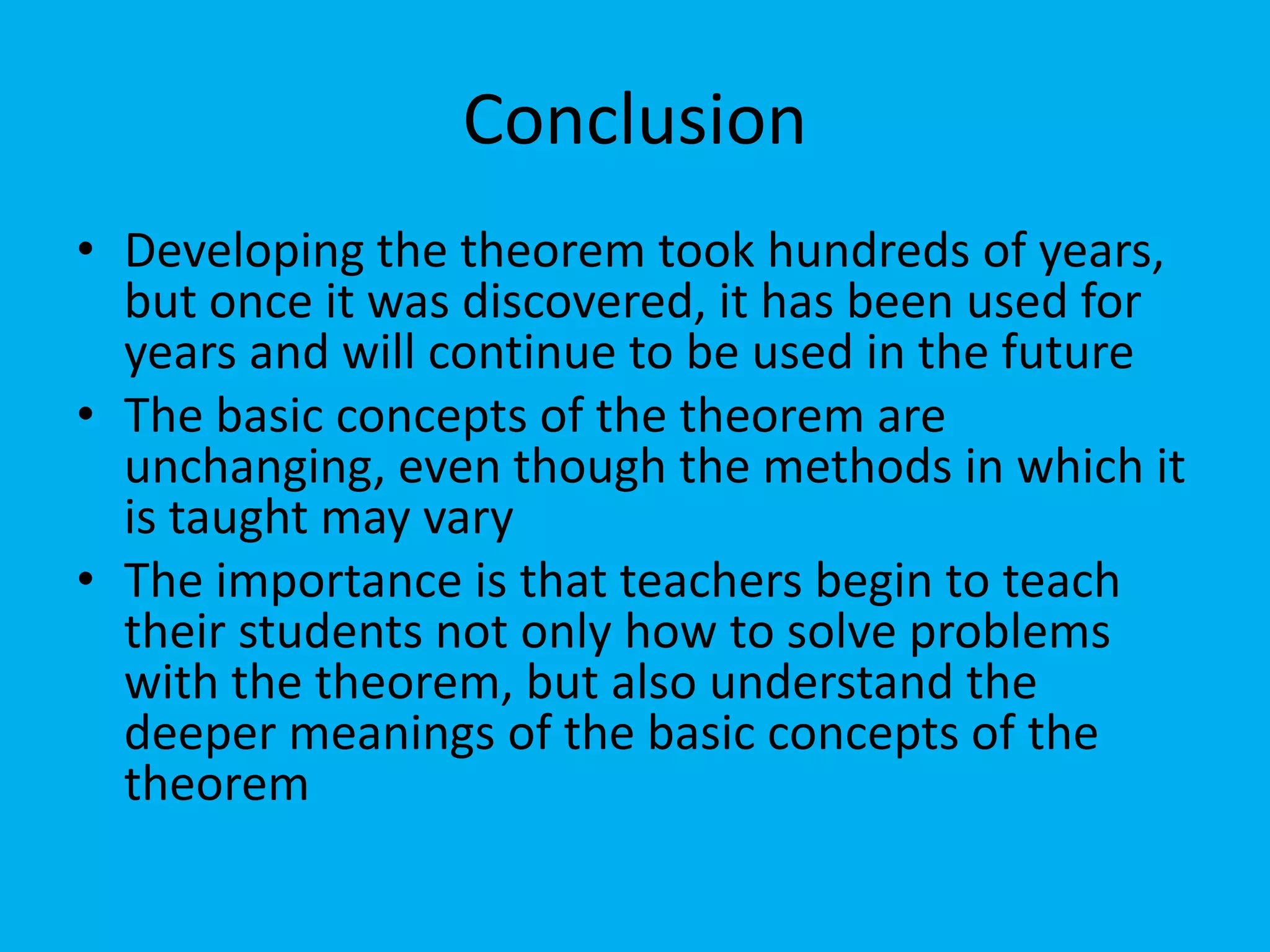 Conclusion

• Developing the theorem took hundreds of years, but once it was discovered, it has been used for years and will continue to be used in the future
• The basic concepts of the theorem are unchanging, even though the methods in which it is taught may vary
• The importance is that teachers begin to teach their students not only how to solve problems with the theorem, but also understand the deeper meanings of the basic concepts of the theorem